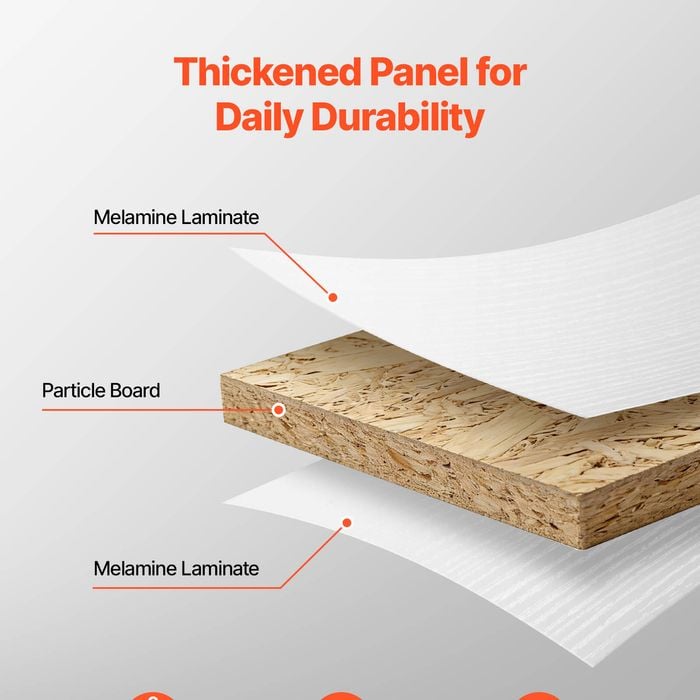 Thickened Panel for Daily Durability

Melamine Laminate

Particle Board

Melamine Laminate